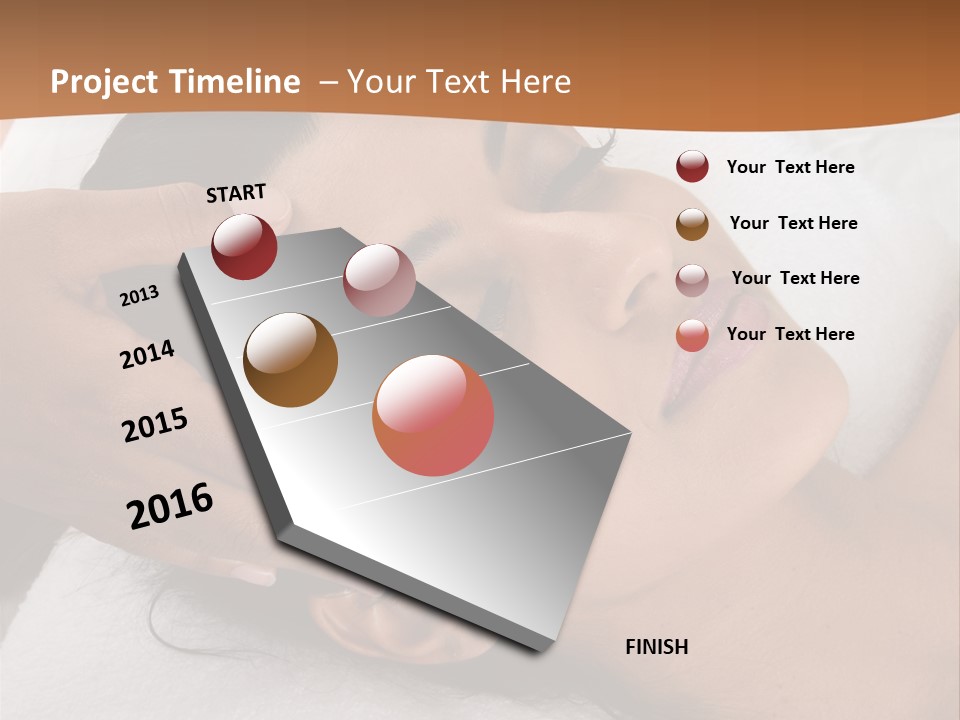 Project Timeline – Your Text Here

START

2013

2014

2015

2016

FINISH

Your Text Here

Your Text Here

Your Text Here

Your Text Here